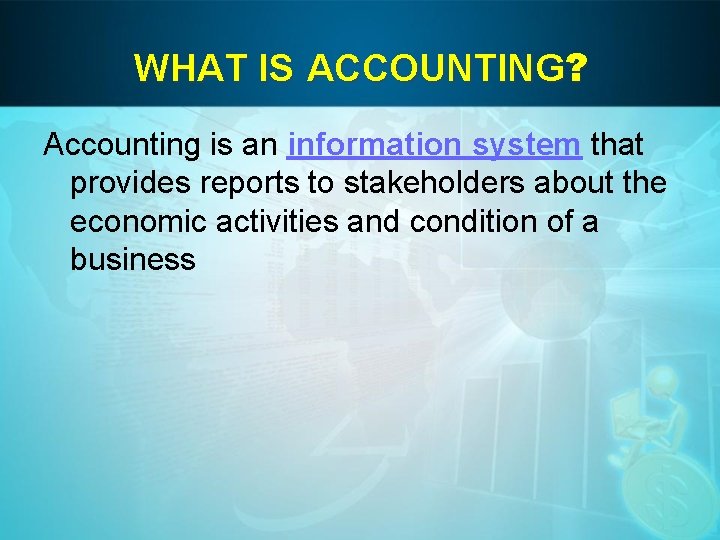 WHAT IS ACCOUNTING?

Accounting is an information system that provides reports to stakeholders about the economic activities and condition of a business